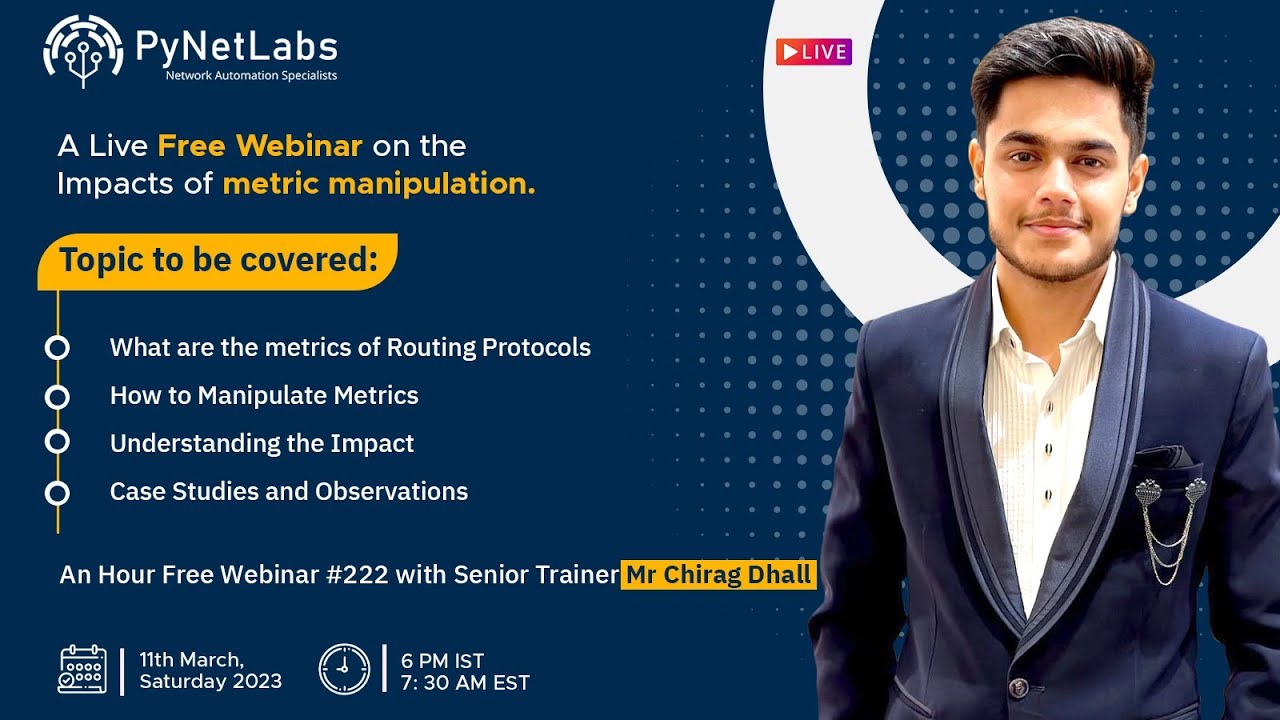 PyNetLabs
Network Automation Specialists

LIVE

A Live Free Webinar on the Impacts of metric manipulation.

Topic to be covered:

What are the metrics of Routing Protocols
How to Manipulate Metrics
Understanding the Impact
Case Studies and Observations

An Hour Free Webinar #222 with Senior Trainer Mr Chirag Dhall

11th March, Saturday 2023

6 PM IST
7: 30 AM EST